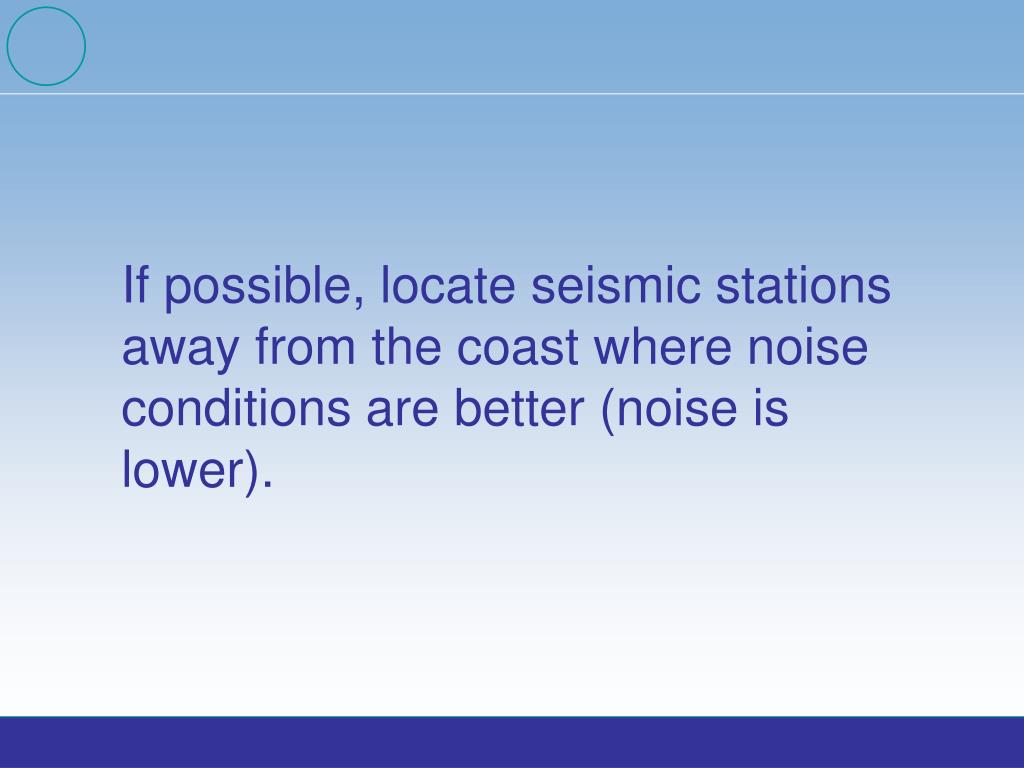 If possible, locate seismic stations away from the coast where noise conditions are better (noise is lower).